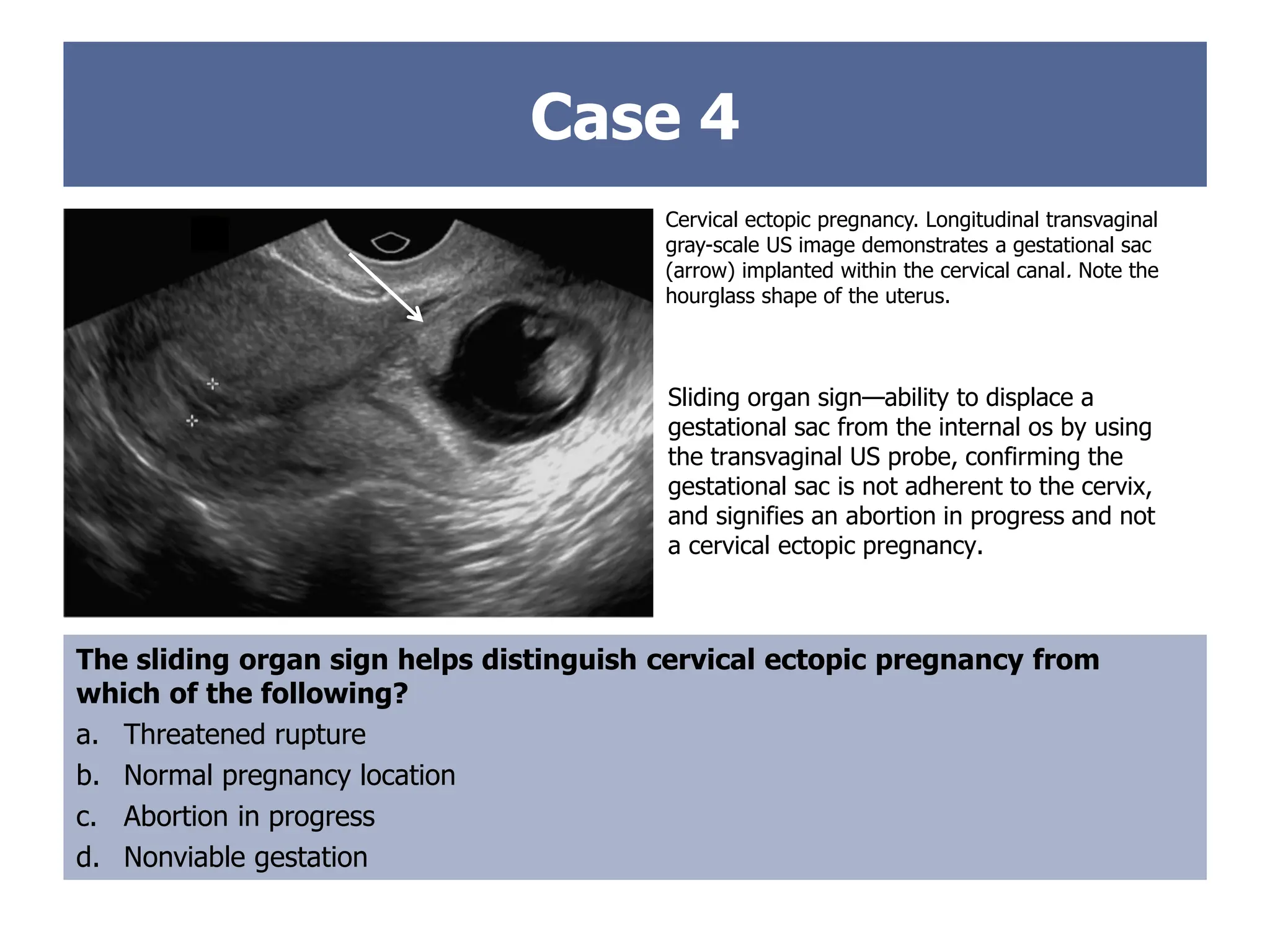 Case 4

Cervical ectopic pregnancy. Longitudinal transvaginal gray-scale US image demonstrates a gestational sac (arrow) implanted within the cervical canal. Note the hourglass shape of the uterus.

Sliding organ sign—ability to displace a gestational sac from the internal os by using the transvaginal US probe, confirming the gestational sac is not adherent to the cervix, and signifies an abortion in progress and not a cervical ectopic pregnancy.

The sliding organ sign helps distinguish cervical ectopic pregnancy from which of the following?

a. Threatened rupture
b. Normal pregnancy location
c. Abortion in progress
d. Nonviable gestation